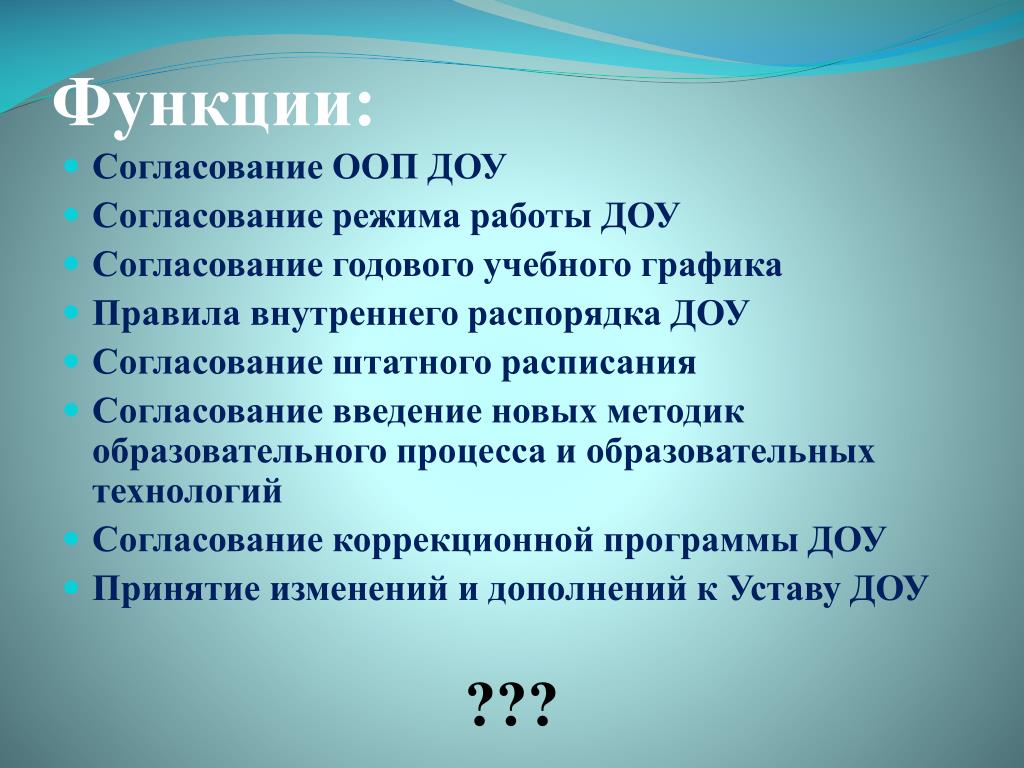 Функции:

- Согласование ООП ДОУ
- Согласование режима работы ДОУ
- Согласование годового учебного графика
- Правила внутреннего распорядка ДОУ
- Согласование штатного расписания
- Согласование введение новых методик образовательного процесса и образовательных технологий
- Согласование коррекционной программы ДОУ
- Принятие изменений и дополнений к Уставу ДОУ

???